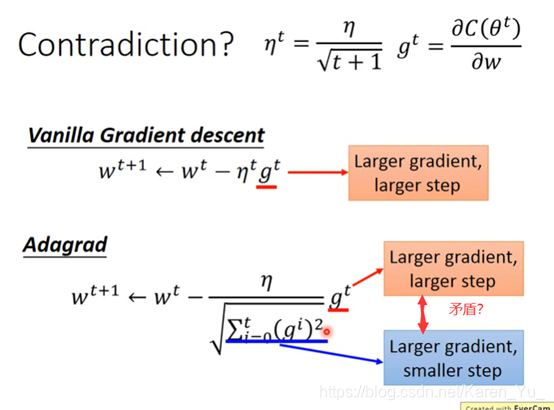 Contradiction? $\eta^t = \frac{\eta}{\sqrt{t+1}}$ $g^t = \frac{\partial C(\theta^t)}{\partial w}$

Vanilla Gradient descent

$w^{t+1} \leftarrow w^t - \eta^t g^t$

Larger gradient, larger step

Adagrad

$w^{t+1} \leftarrow w^t - \frac{\eta}{\sqrt{\sum_{i=0}^{t}(g^i)^2}} g^t$

Larger gradient, larger step

矛盾?

Larger gradient, smaller step

https://blog.csdn.net/Karen_Yu_

Created with EverCam